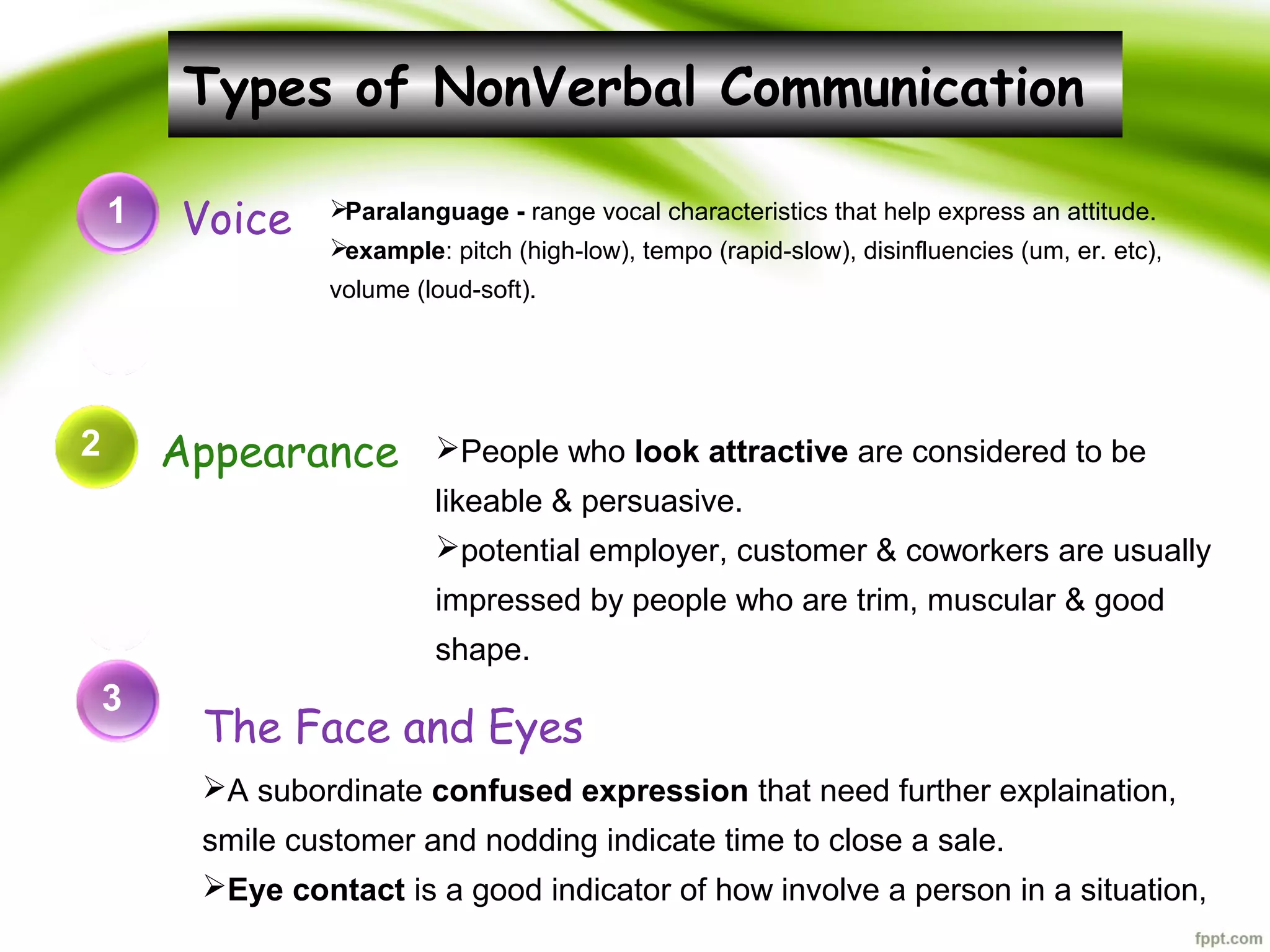 Types of NonVerbal Communication

1 Voice

➢Paralanguage - range vocal characteristics that help express an attitude.
➢example: pitch (high-low), tempo (rapid-slow), disinfluencies (um, er. etc), volume (loud-soft).

2 Appearance

➢People who look attractive are considered to be likeable & persuasive.
➢potential employer, customer & coworkers are usually impressed by people who are trim, muscular & good shape.

3 The Face and Eyes

➢A subordinate confused expression that need further explaination, smile customer and nodding indicate time to close a sale.
➢Eye contact is a good indicator of how involve a person in a situation,

fppt.com